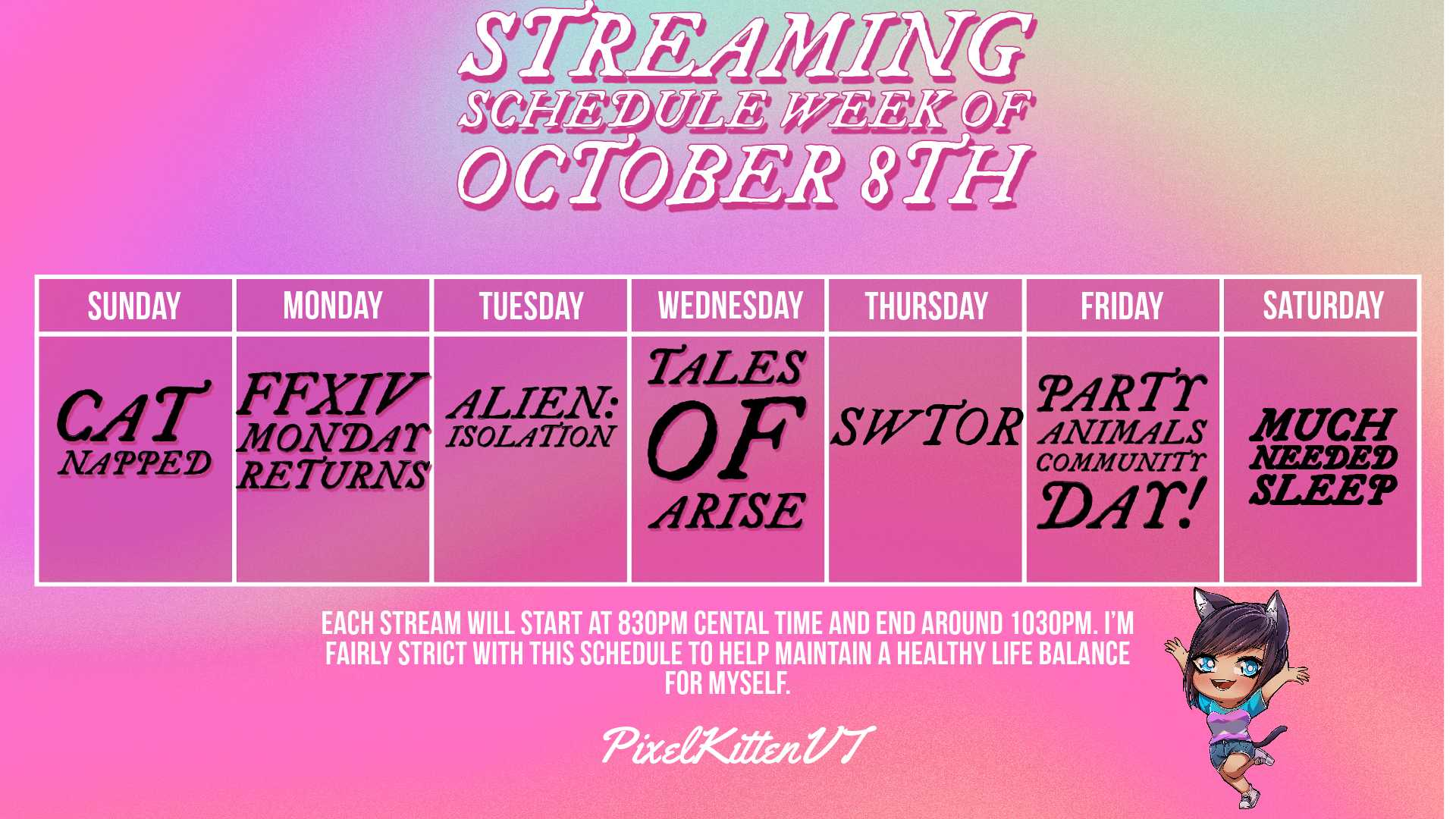 STREAMING SCHEDULE WEEK OF OCTOBER 8TH

| SUNDAY | MONDAY | TUESDAY | WEDNESDAY | THURSDAY | FRIDAY | SATURDAY |
|---|---|---|---|---|---|---|
| CAT NAPPED | FFXIV MONDAY RETURNS | ALIEN: ISOLATION | TALES OF ARISE | SWTOR | PARTY ANIMALS COMMUNITY DAY! | MUCH NEEDED SLEEP |

EACH STREAM WILL START AT 830PM CENTAL TIME AND END AROUND 1030PM. I'M FAIRLY STRICT WITH THIS SCHEDULE TO HELP MAINTAIN A HEALTHY LIFE BALANCE FOR MYSELF.

PixelKittenVT